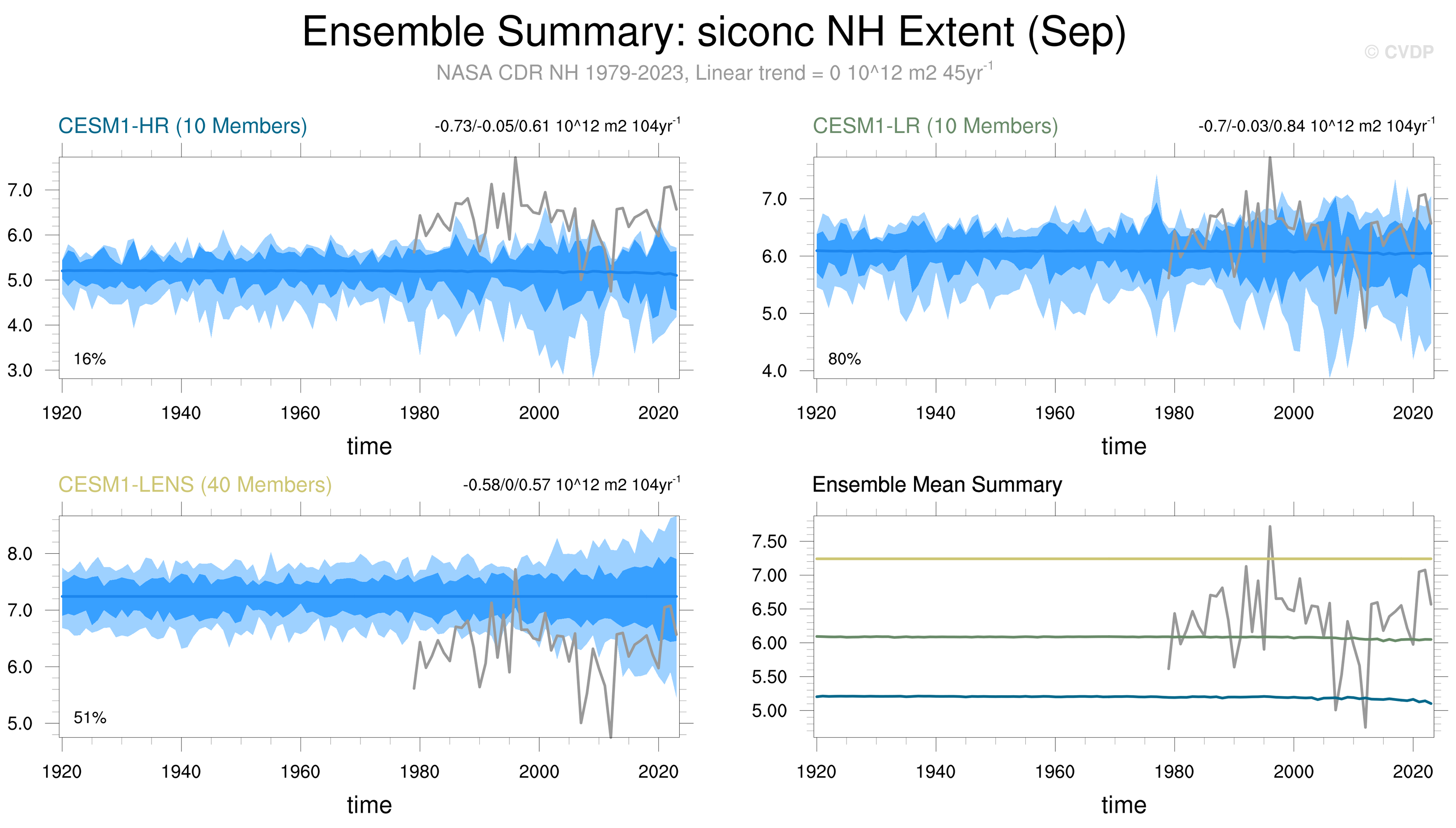 Ensemble Summary: siconc NH Extent (Sep)

© CVDP

NASA CDR NH 1979-2023, Linear trend = 0 10^12 m2 45yr$^{-1}$

CESM1-HR (10 Members)

-0.73/-0.05/0.61 10^12 m2 104yr$^{-1}$

7.0
6.0
5.0
4.0
3.0

16%

1920 1940 1960 1980 2000 2020

time

CESM1-LR (10 Members)

-0.7/-0.03/0.84 10^12 m2 104yr$^{-1}$

7.0
6.0
5.0
4.0

80%

1920 1940 1960 1980 2000 2020

time

CESM1-LENS (40 Members)

-0.58/0/0.57 10^12 m2 104yr$^{-1}$

8.0
7.0
6.0
5.0

51%

1920 1940 1960 1980 2000 2020

time

Ensemble Mean Summary

7.50
7.00
6.50
6.00
5.50
5.00

1920 1940 1960 1980 2000 2020

time